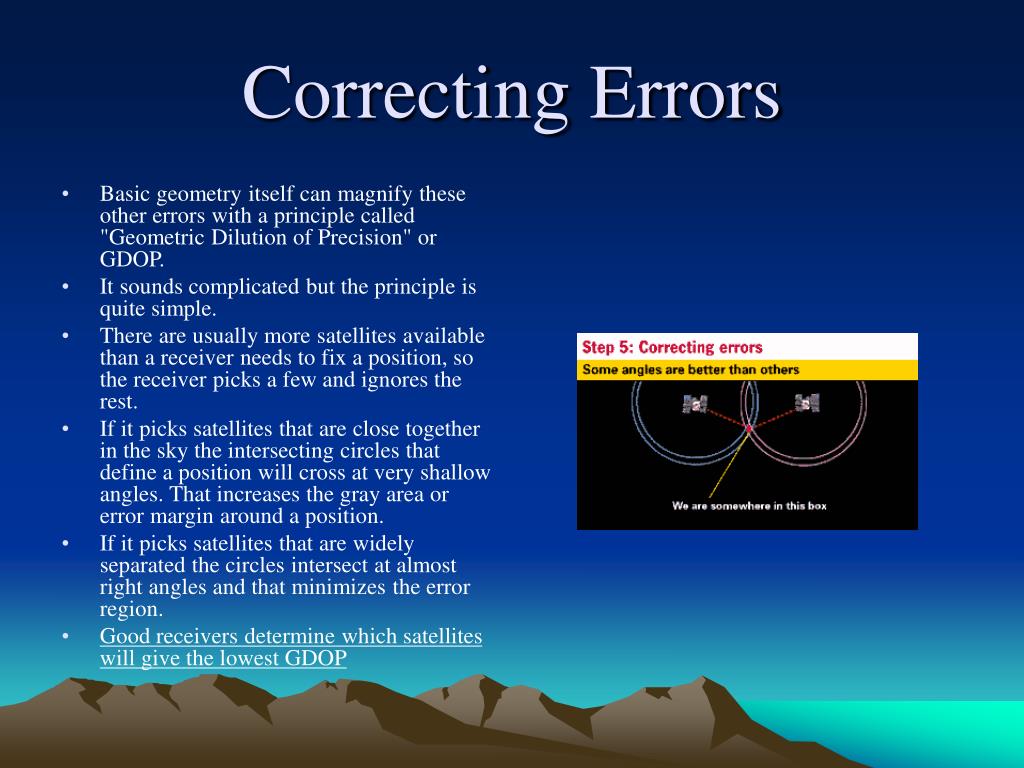 Correcting Errors

• Basic geometry itself can magnify these other errors with a principle called "Geometric Dilution of Precision" or GDOP.
• It sounds complicated but the principle is quite simple.
• There are usually more satellites available than a receiver needs to fix a position, so the receiver picks a few and ignores the rest.
• If it picks satellites that are close together in the sky the intersecting circles that define a position will cross at very shallow angles. That increases the gray area or error margin around a position.
• If it picks satellites that are widely separated the circles intersect at almost right angles and that minimizes the error region.
• Good receivers determine which satellites will give the lowest GDOP

Step 5: Correcting errors
Some angles are better than others
We are somewhere in this box